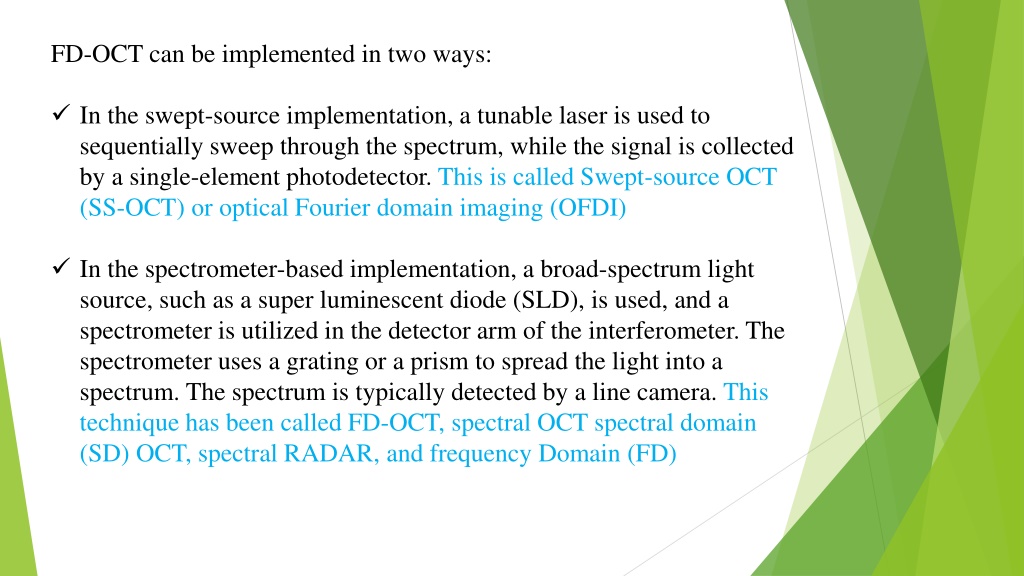 FD-OCT can be implemented in two ways:

✓ In the swept-source implementation, a tunable laser is used to sequentially sweep through the spectrum, while the signal is collected by a single-element photodetector. This is called Swept-source OCT (SS-OCT) or optical Fourier domain imaging (OFDI)

✓ In the spectrometer-based implementation, a broad-spectrum light source, such as a super luminescent diode (SLD), is used, and a spectrometer is utilized in the detector arm of the interferometer. The spectrometer uses a grating or a prism to spread the light into a spectrum. The spectrum is typically detected by a line camera. This technique has been called FD-OCT, spectral OCT spectral domain (SD) OCT, spectral RADAR, and frequency Domain (FD)